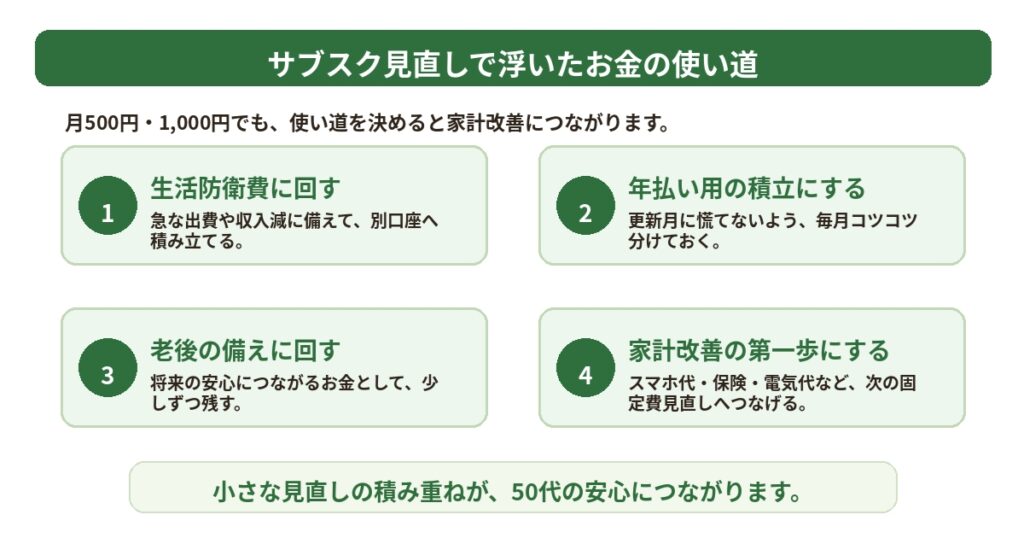 サブスク見直しで浮いたお金の使い道

月500円・1,000円でも、使い道を決めると家計改善につながります。

1
生活防衛費に回す
急な出費や収入減に備えて、別口座へ積み立てる。

2
年払い用の積立にする
更新月に慌てないよう、毎月コツコツ分けておく。

3
老後の備えに回す
将来の安心につながるお金として、少しずつ残す。

4
家計改善の第一歩にする
スマホ代・保険・電気代など、次の固定費見直しへつなげる。

小さな見直しの積み重ねが、50代の安心につながります。